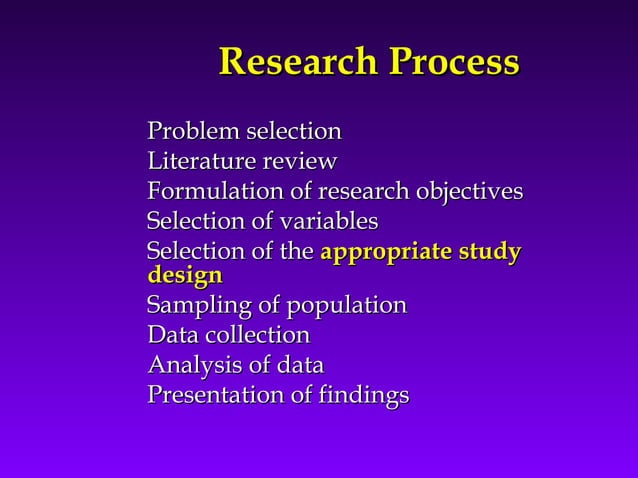 Research Process

Problem selection
Literature review
Formulation of research objectives
Selection of variables
Selection of the appropriate study design
Sampling of population
Data collection
Analysis of data
Presentation of findings